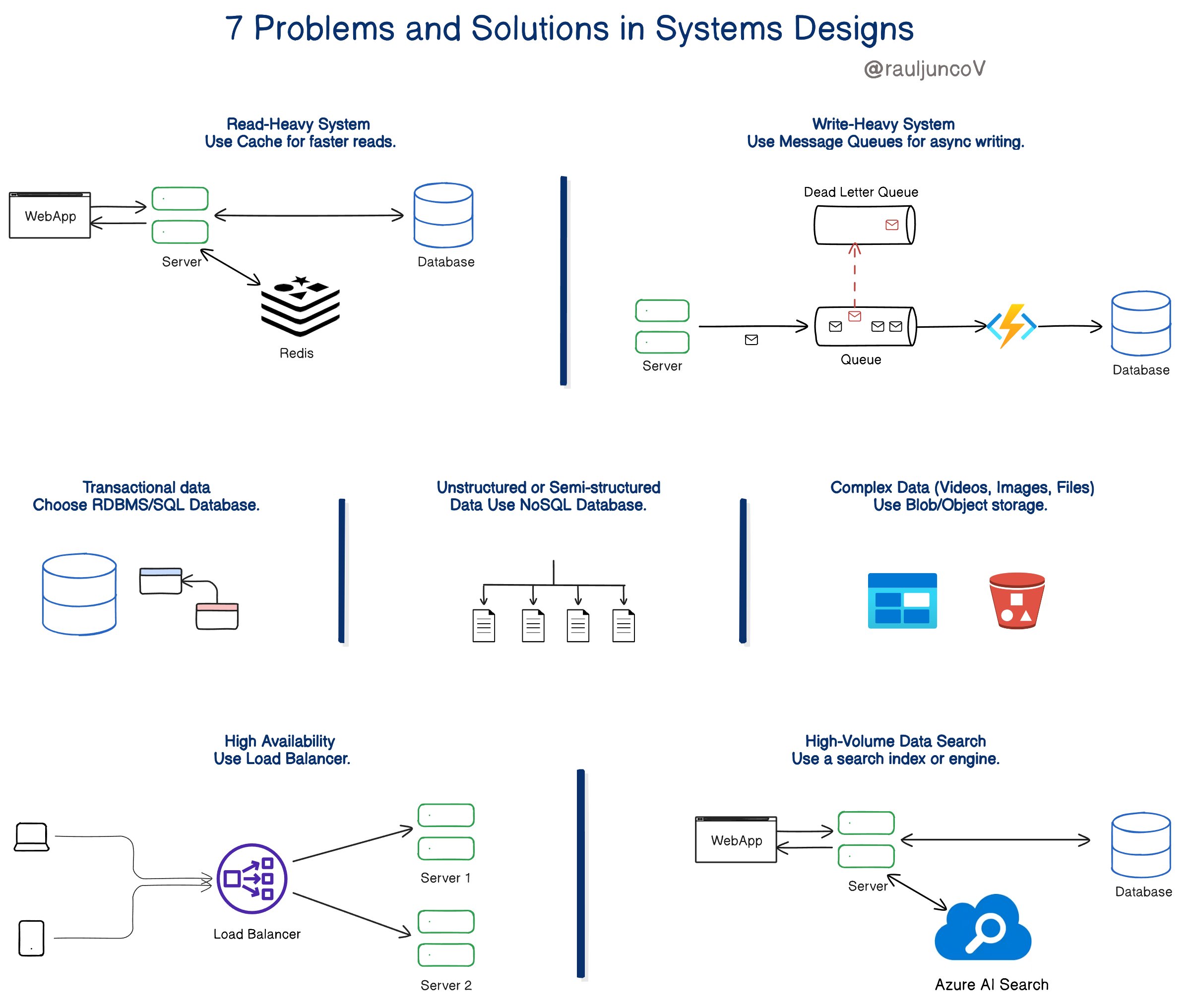 7 Problems and Solutions in Systems Designs

@rauljuncoV

Read-Heavy System
Use Cache for faster reads.

WebApp

Server

Database

Redis

Write-Heavy System
Use Message Queues for async writing.

Dead Letter Queue

Server

Queue

Database

Transactional data
Choose RDBMS/SQL Database.

Unstructured or Semi-structured
Data Use NoSQL Database.

Complex Data (Videos, Images, Files)
Use Blob/Object storage.

High Availability
Use Load Balancer.

Load Balancer

Server 1

Server 2

High-Volume Data Search
Use a search index or engine.

WebApp

Server

Database

Azure AI Search